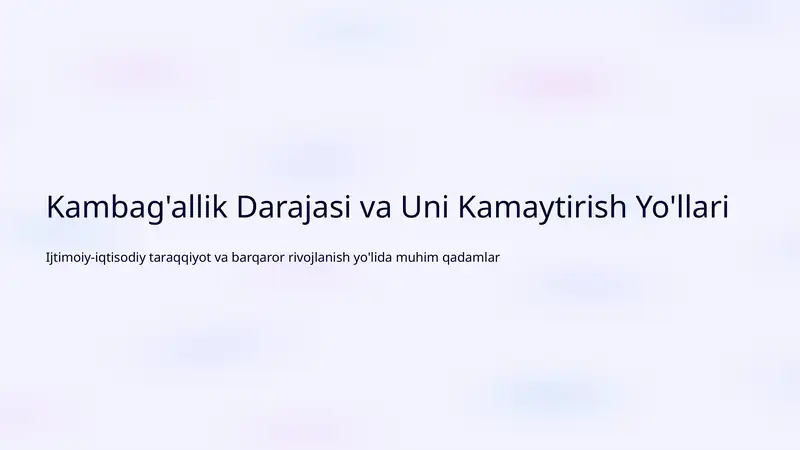 Kambag'allik Darajasi va Uni Kamaytirish Yo'llari

Ijtimoiy-iqtisodiy taraqqiyot va barqaror rivojlanish yo'lida muhim qadamlar